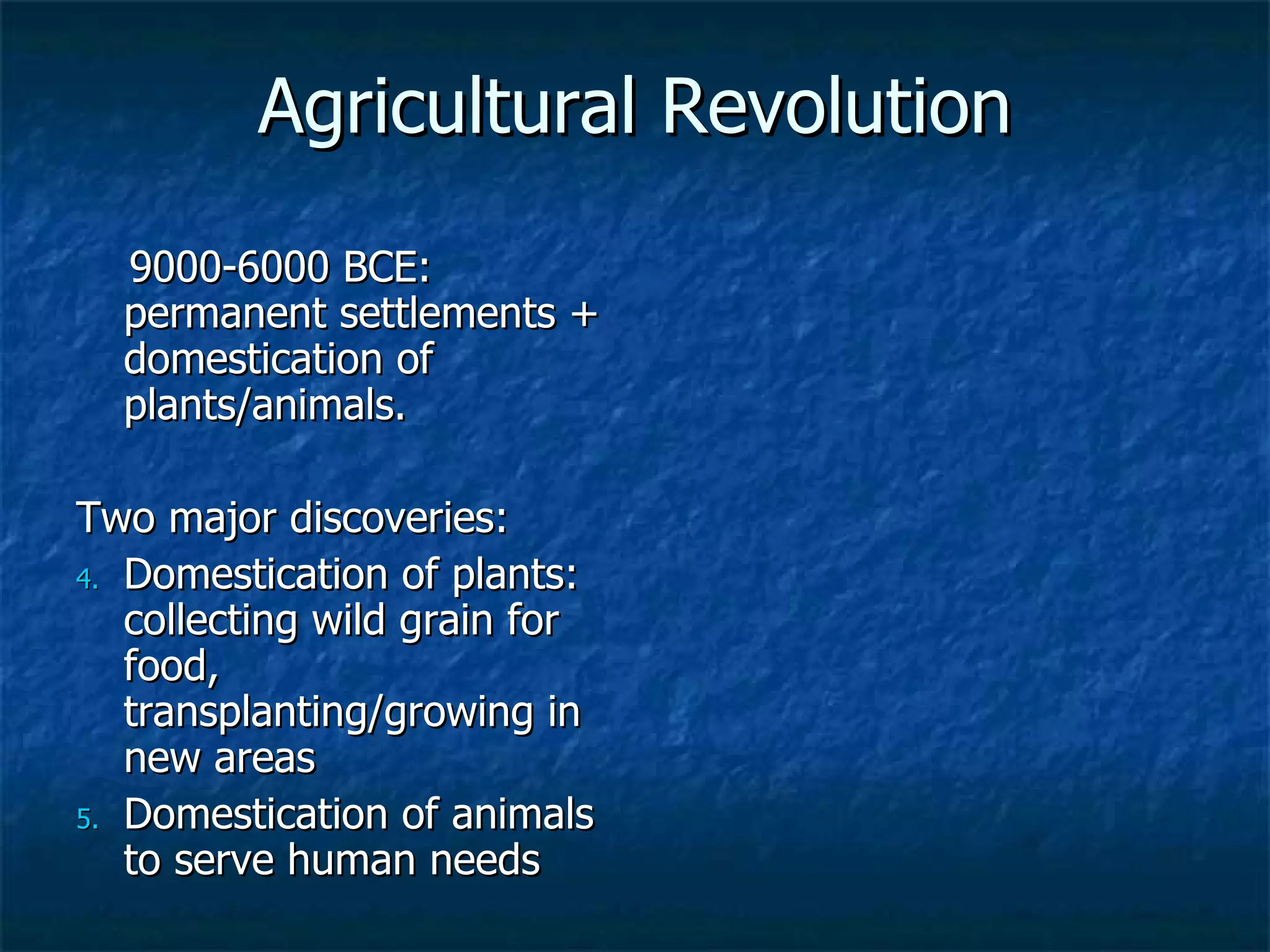 Agricultural Revolution

9000-6000 BCE: permanent settlements + domestication of plants/animals.

Two major discoveries:

4. Domestication of plants: collecting wild grain for food, transplanting/growing in new areas
5. Domestication of animals to serve human needs